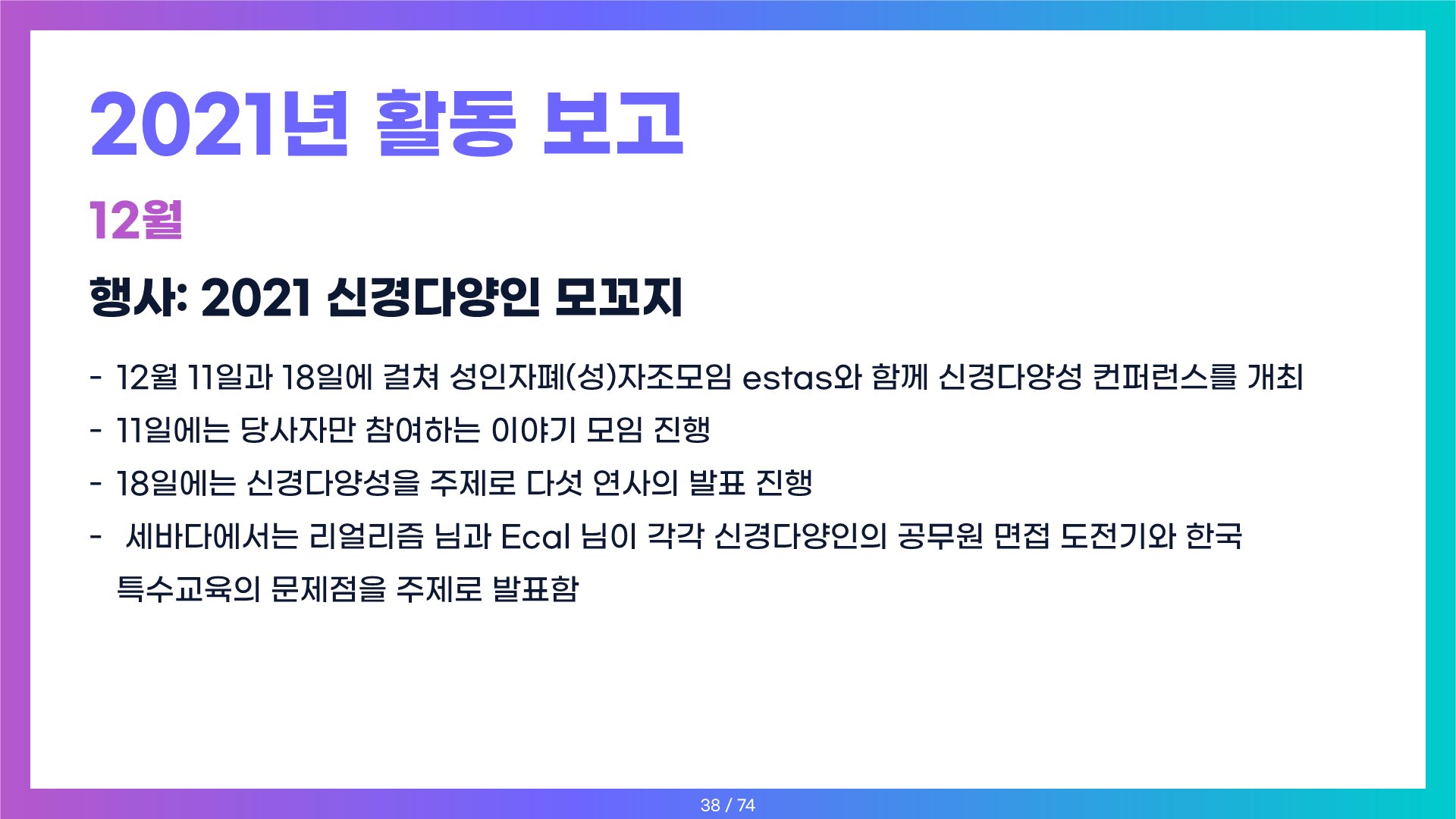 2021년 활동 보고

12월

행사: 2021 신경다양인 모꼬지

- 12월 11일과 18일에 걸쳐 성인자폐(성)자조모임 estas와 함께 신경다양성 컨퍼런스를 개최
- 11일에는 당사자만 참여하는 이야기 모임 진행
- 18일에는 신경다양성을 주제로 다섯 연사의 발표 진행
- 세바다에서는 리얼리즘 님과 Ecal 님이 각각 신경다양인의 공무원 면접 도전기와 한국 특수교육의 문제점을 주제로 발표함

38 / 74